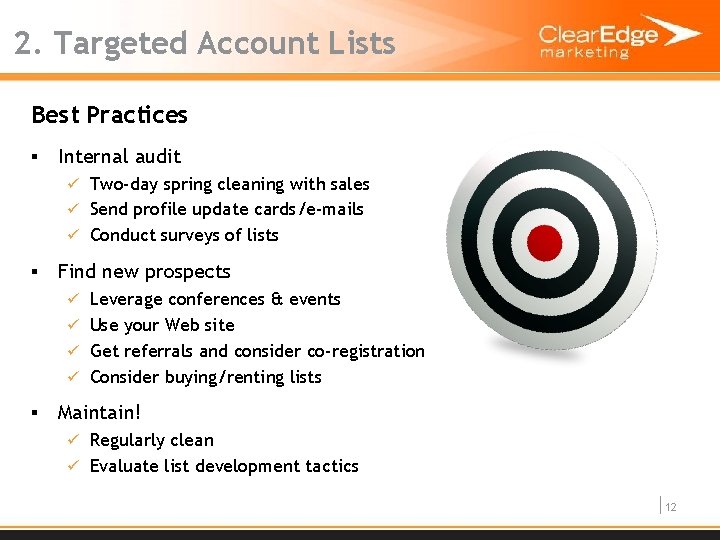 2. Targeted Account Lists

ClearEdge marketing

Best Practices

▪ Internal audit
✓ Two-day spring cleaning with sales
✓ Send profile update cards/e-mails
✓ Conduct surveys of lists

▪ Find new prospects
✓ Leverage conferences & events
✓ Use your Web site
✓ Get referrals and consider co-registration
✓ Consider buying/renting lists

▪ Maintain!
✓ Regularly clean
✓ Evaluate list development tactics

12